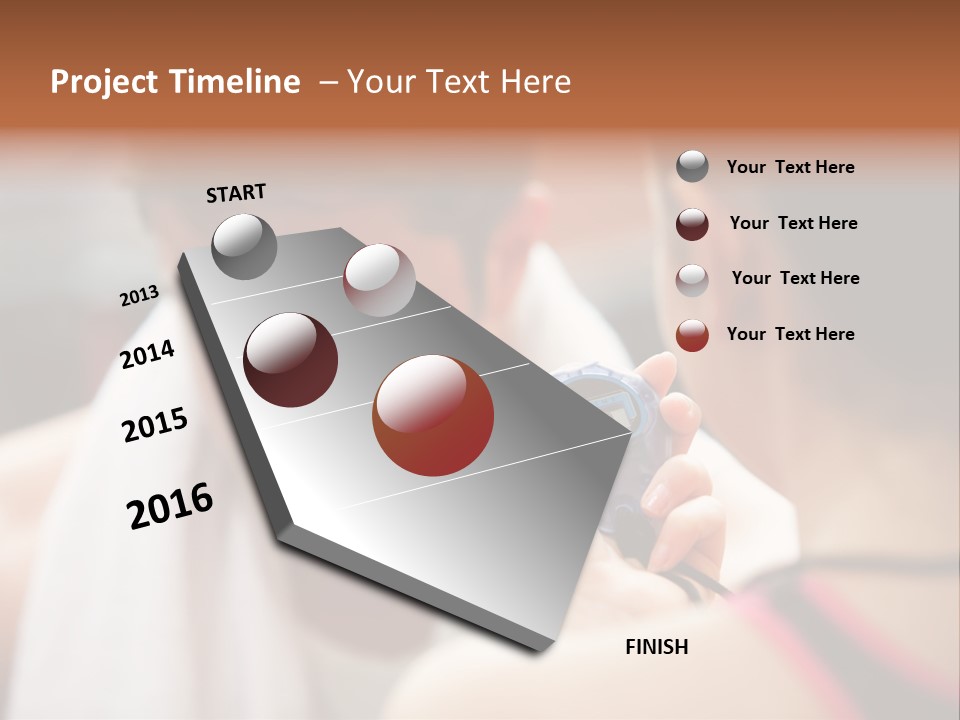 Project Timeline – Your Text Here

START

2013

2014

2015

2016

FINISH

Your Text Here

Your Text Here

Your Text Here

Your Text Here